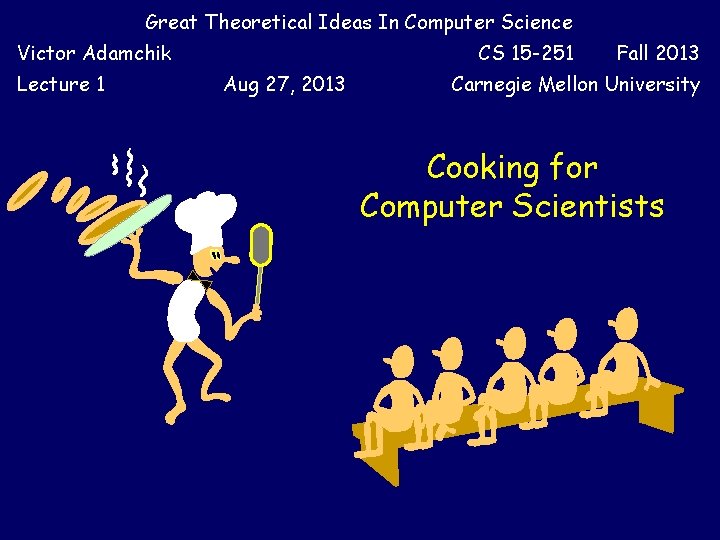 Great Theoretical Ideas In Computer Science

Victor Adamchik

CS 15-251 Fall 2013

Lecture 1

Aug 27, 2013

Carnegie Mellon University

Cooking for Computer Scientists